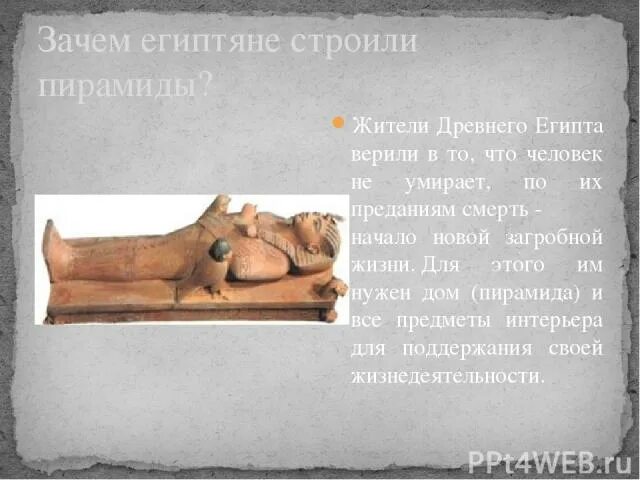 Зачем египтяне строили пирамиды?

Жители Древнего Египта верили в то, что человек не умирает, по их преданиям смерть - начало новой загробной жизни. Для этого им нужен дом (пирамида) и все предметы интерьера для поддержания своей жизнедеятельности.

PPt4WEB.ru